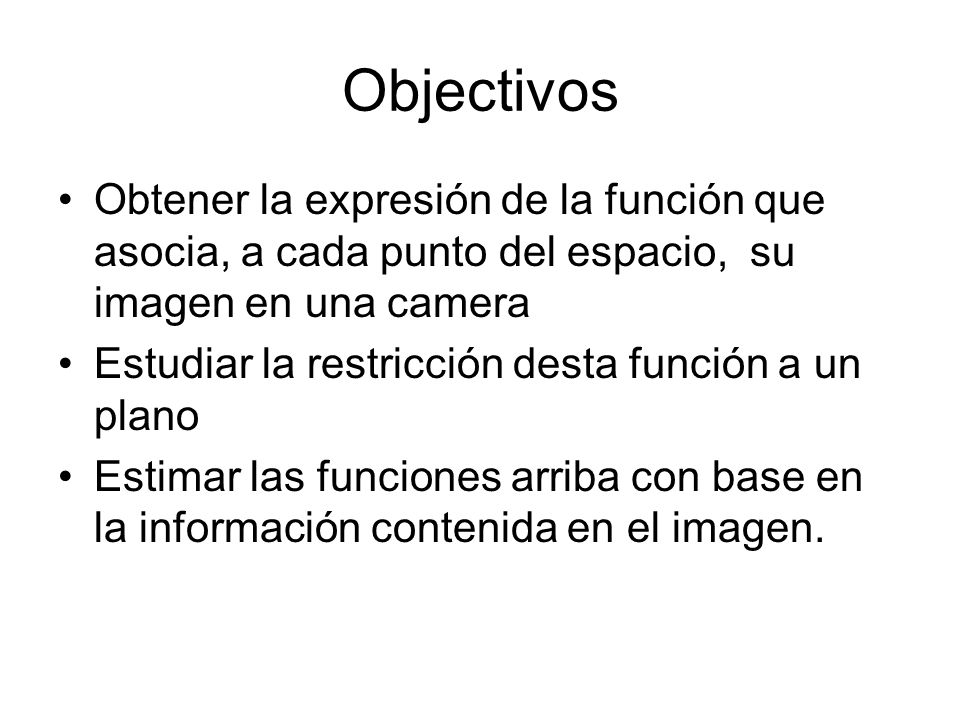 Objectivos

• Obtener la expresión de la función que asocia, a cada punto del espacio, su imagen en una camera
• Estudiar la restricción desta función a un plano
• Estimar las funciones arriba con base en la información contenida en el imagen.